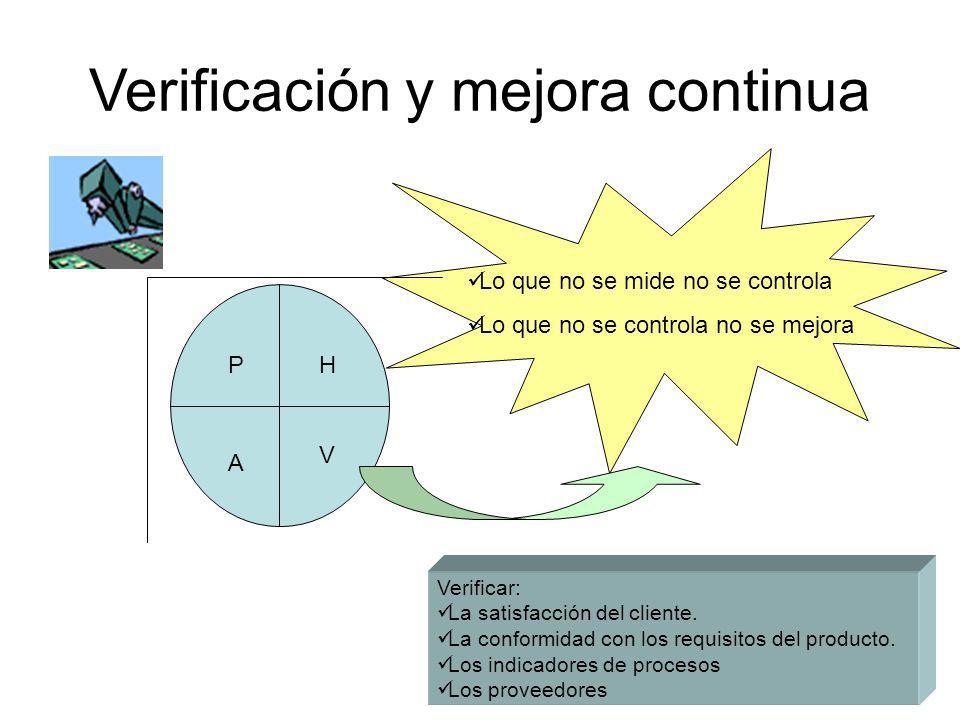 Verificación y mejora continua

✓Lo que no se mide no se controla

✓Lo que no se controla no se mejora

P
H
A
V

Verificar:
✓La satisfacción del cliente.
✓La conformidad con los requisitos del producto.
✓Los indicadores de procesos
✓Los proveedores